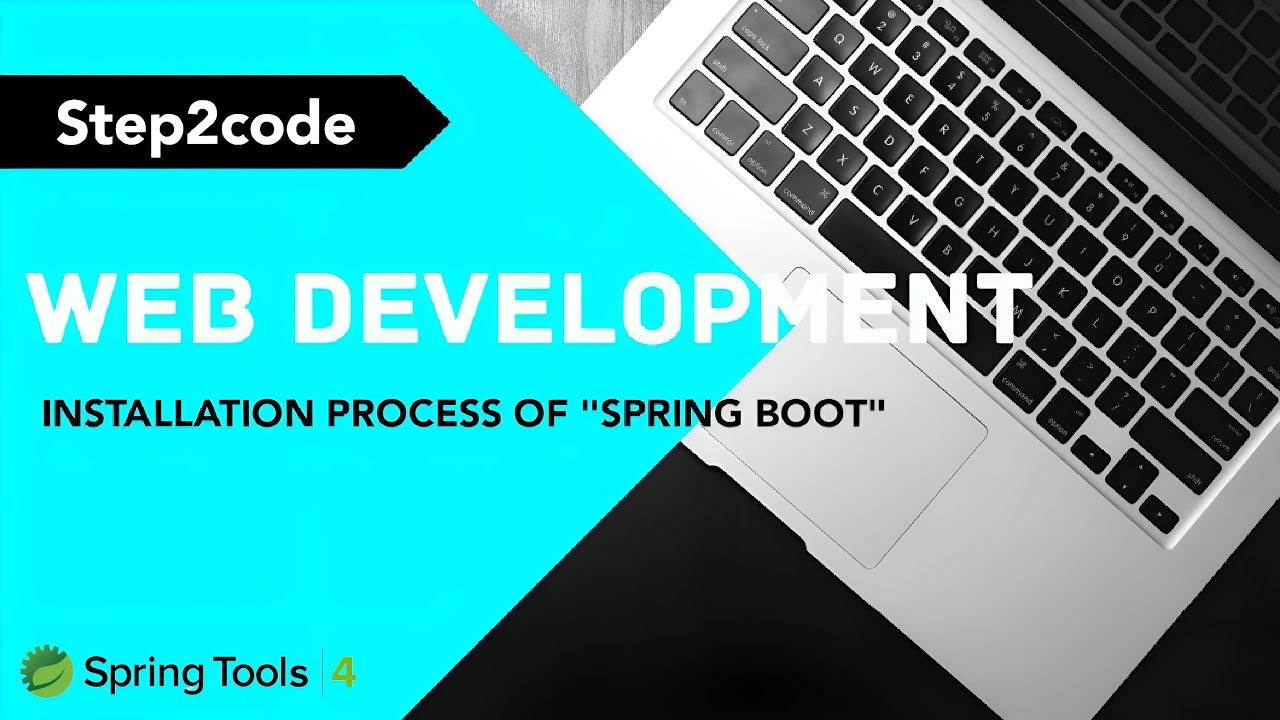 Step2code

WEB DEVELOPMENT

INSTALLATION PROCESS OF "SPRING BOOT"

Spring Tools 4